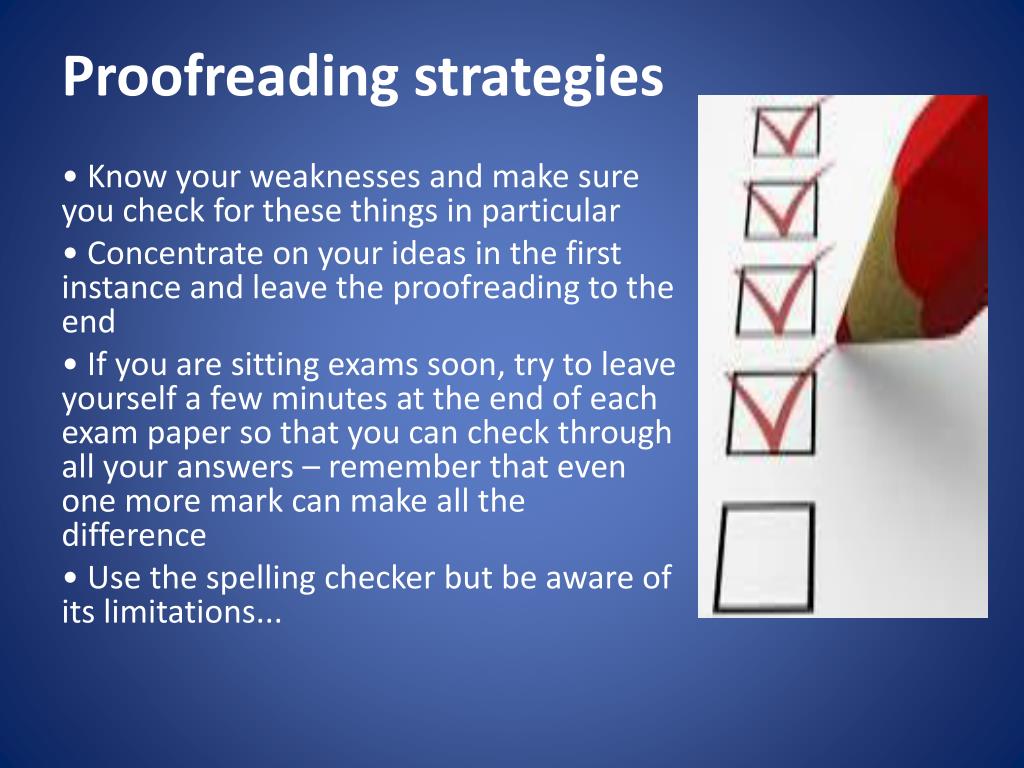 Proofreading strategies

• Know your weaknesses and make sure you check for these things in particular

• Concentrate on your ideas in the first instance and leave the proofreading to the end

• If you are sitting exams soon, try to leave yourself a few minutes at the end of each exam paper so that you can check through all your answers – remember that even one more mark can make all the difference

• Use the spelling checker but be aware of its limitations...